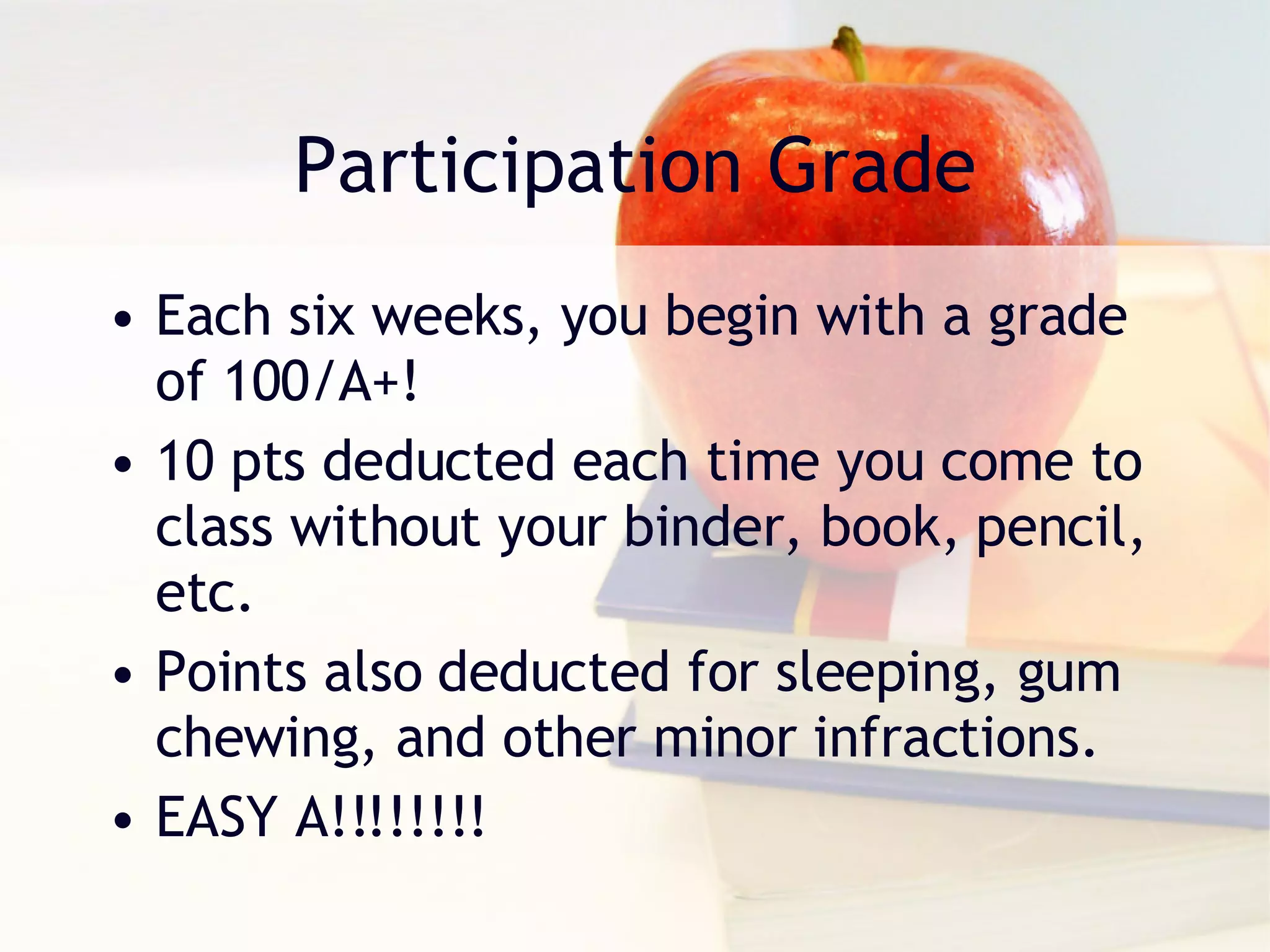 Participation Grade

• Each six weeks, you begin with a grade of 100/A+!
• 10 pts deducted each time you come to class without your binder, book, pencil, etc.
• Points also deducted for sleeping, gum chewing, and other minor infractions.
• EASY A!!!!!!!!